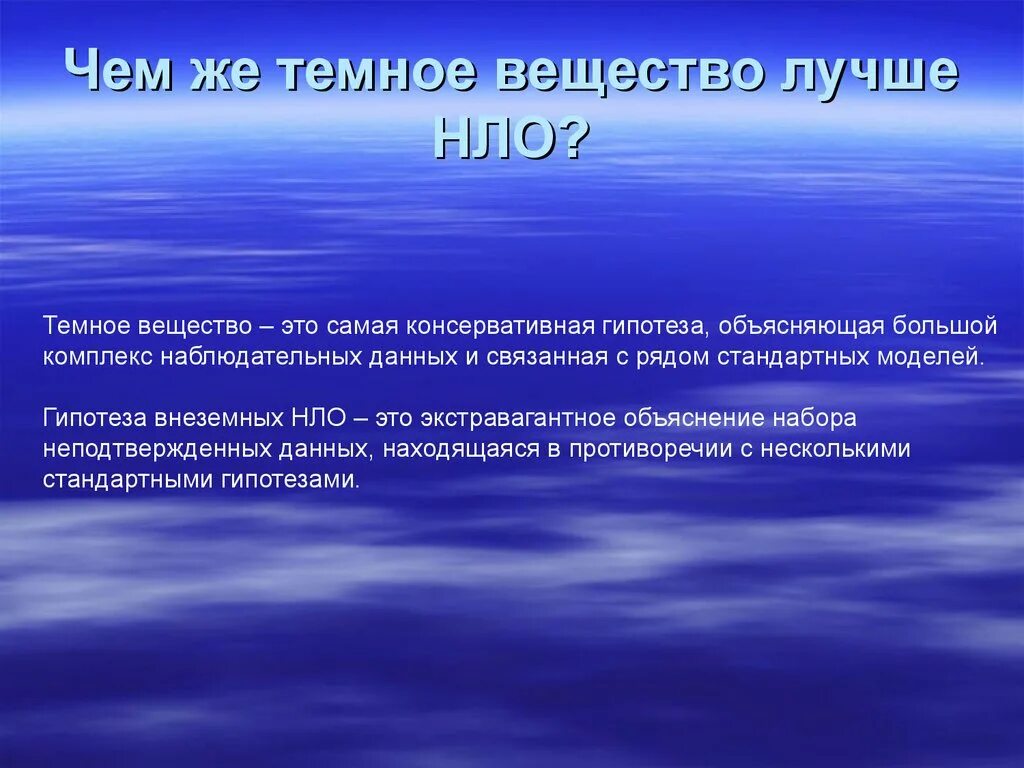 Чем же темное вещество лучше НЛО?

Темное вещество – это самая консервативная гипотеза, объясняющая большой комплекс наблюдательных данных и связанная с рядом стандартных моделей.

Гипотеза внеземных НЛО – это экстравагантное объяснение набора неподтвержденных данных, находящаяся в противоречии с несколькими стандартными гипотезами.